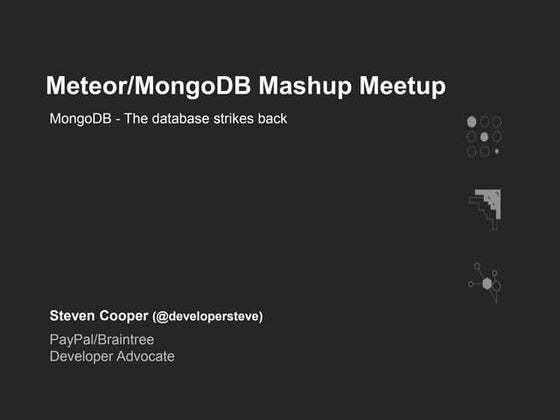 Meteor/MongoDB Mashup Meetup

MongoDB - The database strikes back

Steven Cooper (@developersteve)

PayPal/Braintree
Developer Advocate